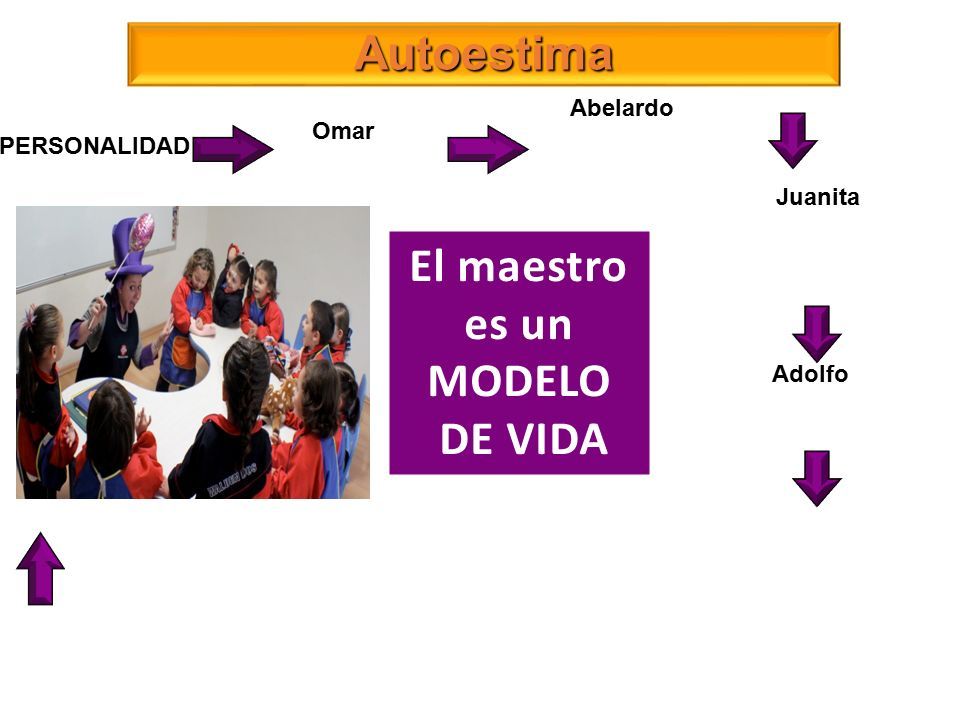 Autoestima

PERSONALIDAD

Omar

Abelardo

Juanita

El maestro es un MODELO DE VIDA

Adolfo